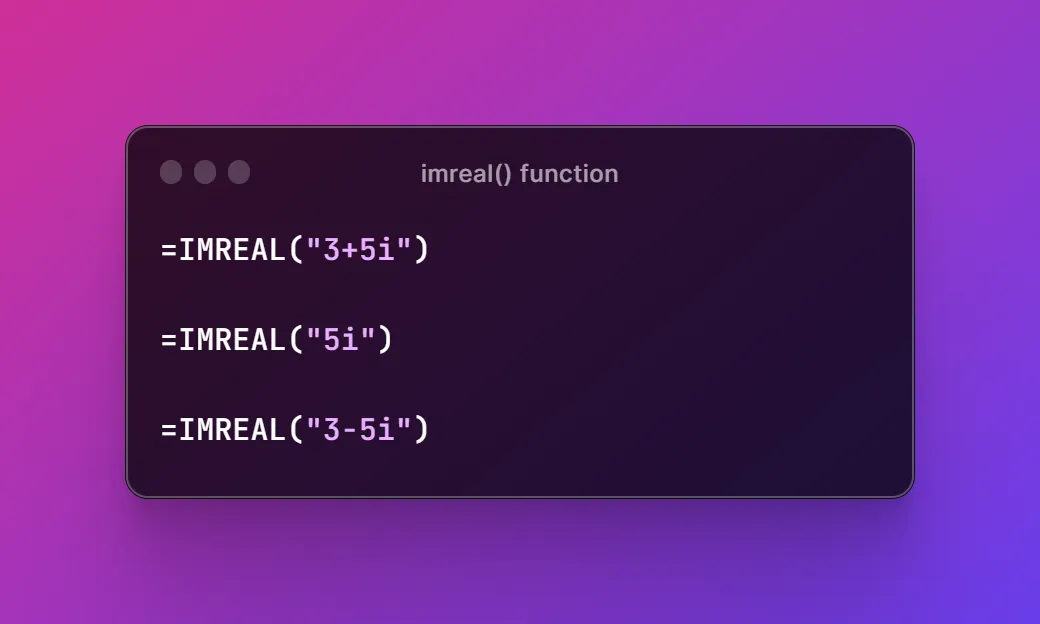 imreal() function

=IMREAL("3+5i")

=IMREAL("5i")

=IMREAL("3-5i")